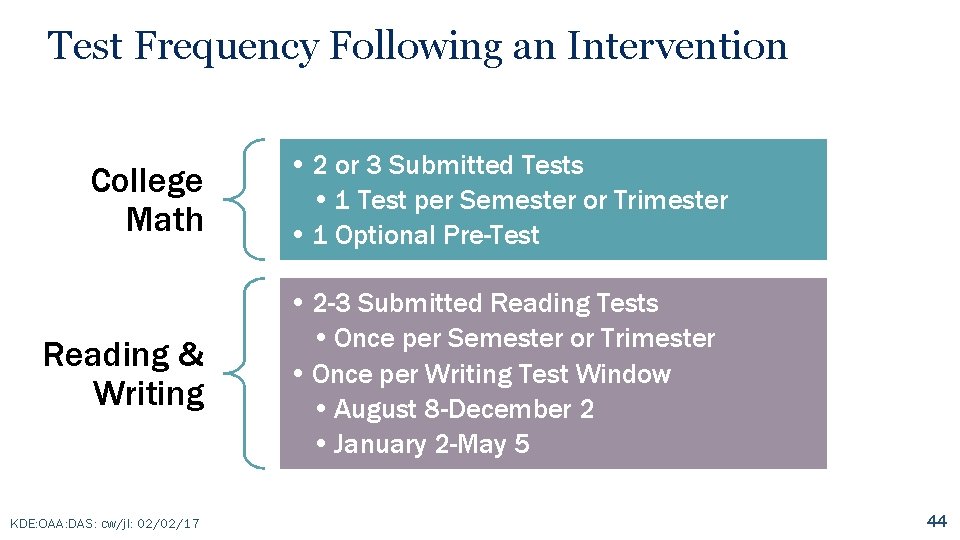 Test Frequency Following an Intervention

College Math

• 2 or 3 Submitted Tests
• 1 Test per Semester or Trimester
• 1 Optional Pre-Test

Reading & Writing

• 2-3 Submitted Reading Tests
• Once per Semester or Trimester
• Once per Writing Test Window
• August 8-December 2
• January 2-May 5

KDE:OAA:DAS: cw/jl: 02/02/17

44